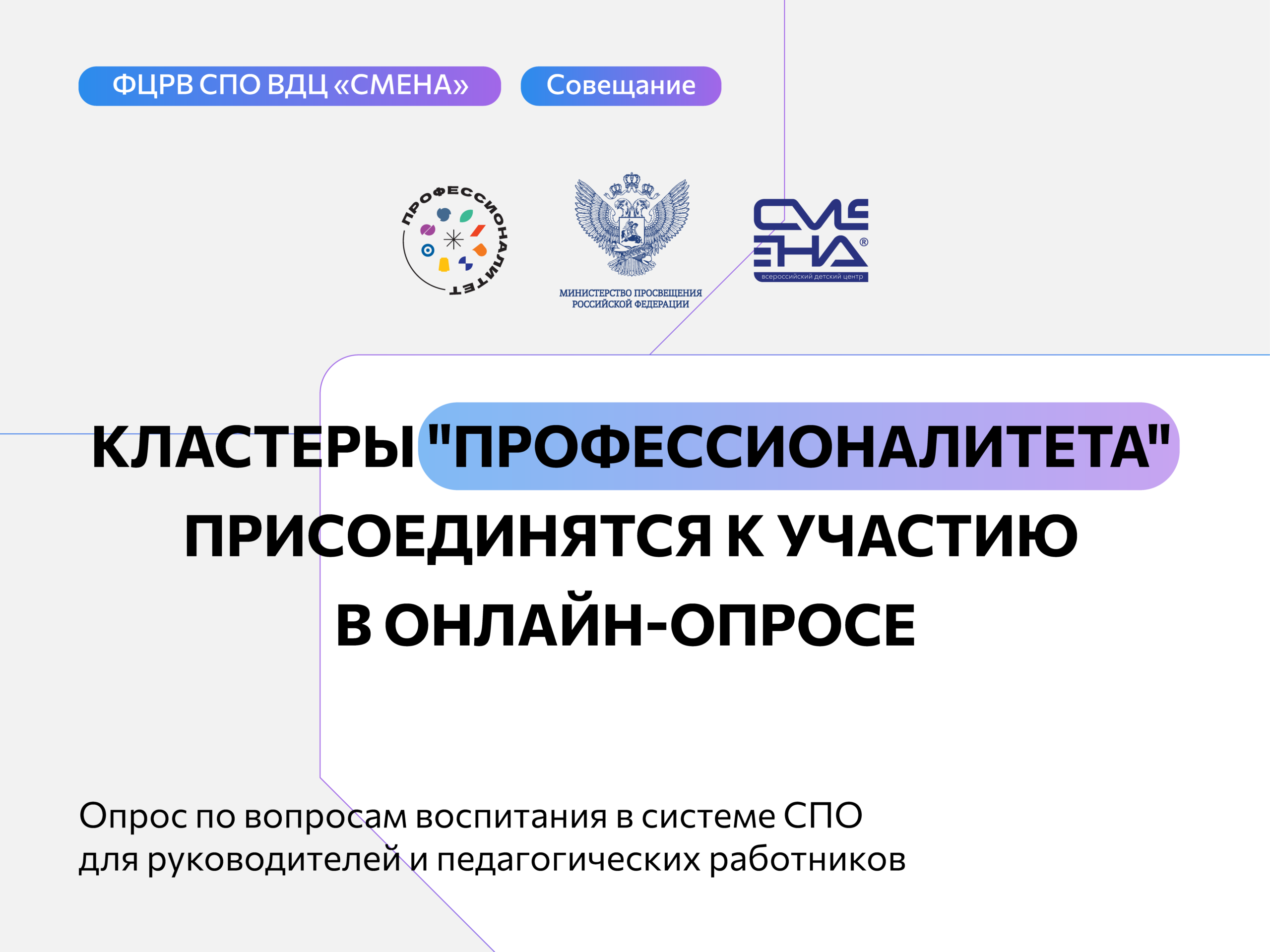 ФЦРВ СПО ВДЦ «СМЕНА»

Совещание

ПРОФЕССИОНАЛИТЕТ

МИНИСТЕРСТВО ПРОСВЕЩЕНИЯ РОССИЙСКОЙ ФЕДЕРАЦИИ

СМЕНА®
всероссийский детский центр

КЛАСТЕРЫ "ПРОФЕССИОНАЛИТЕТА" ПРИСОЕДИНЯТСЯ К УЧАСТИЮ В ОНЛАЙН-ОПРОСЕ

Опрос по вопросам воспитания в системе СПО для руководителей и педагогических работников